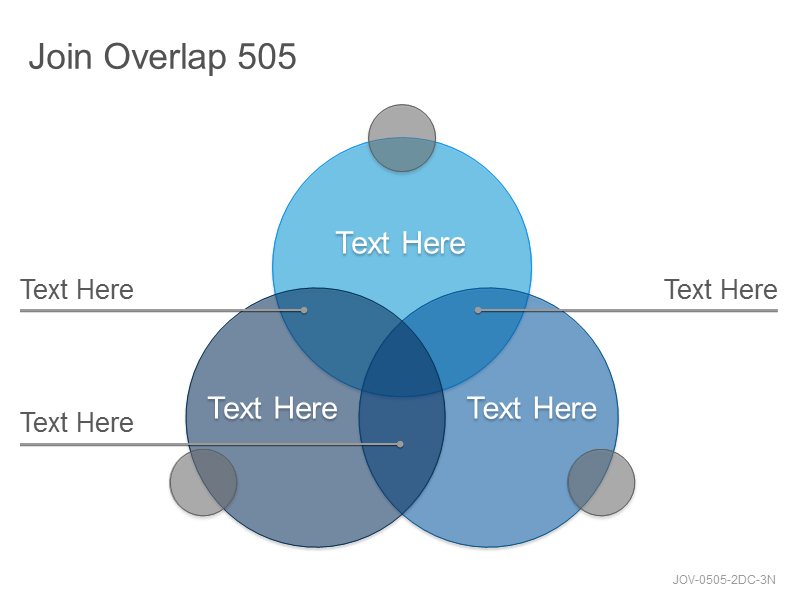 Join Overlap 505

Text Here

Text Here

Text Here

Text Here

Text Here

Text Here

JOV-0505-2DC-3N